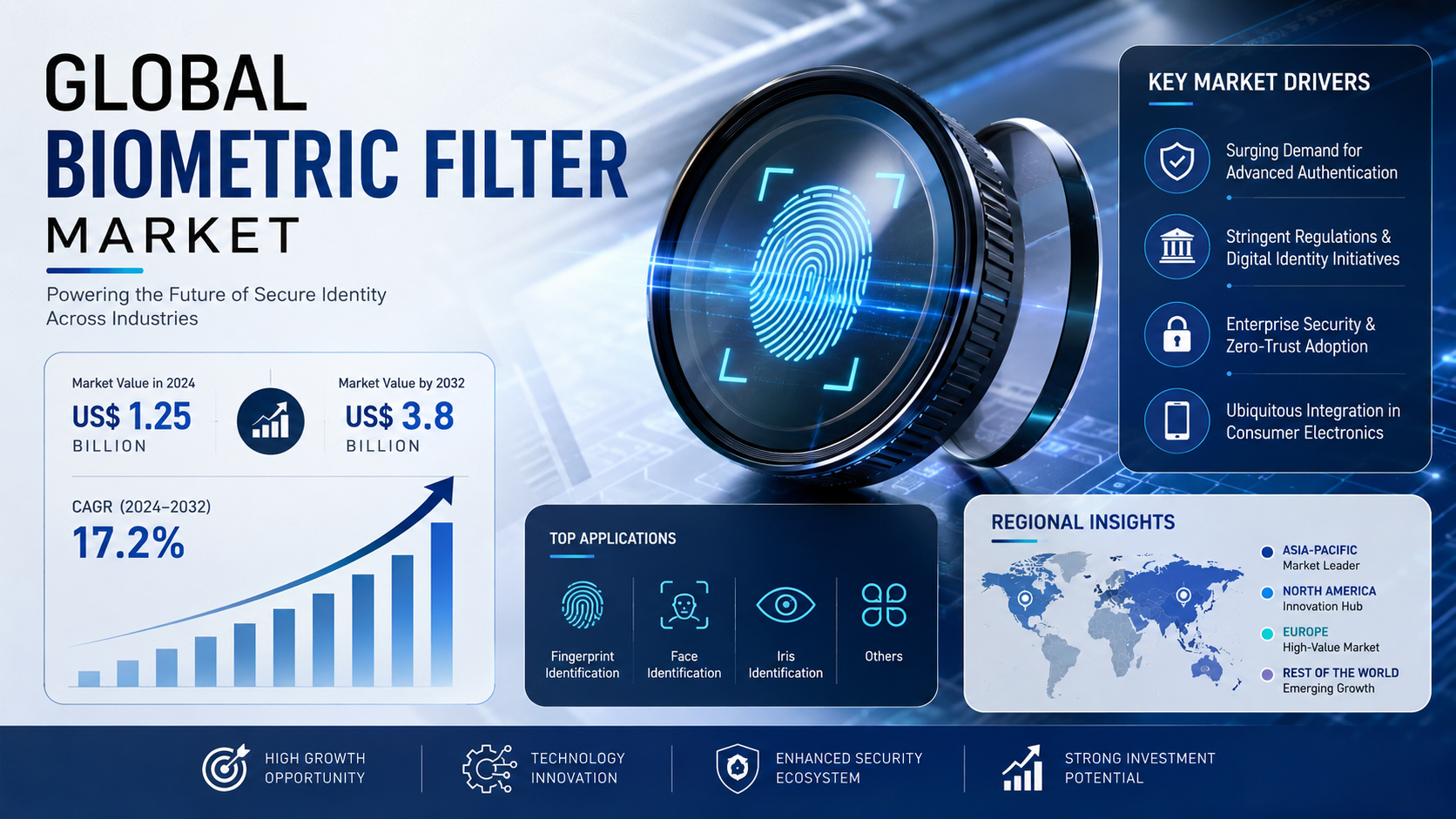 GLOBAL
BIOMETRIC FILTER
MARKET

Powering the Future of Secure Identity Across Industries

Market Value in 2024
US$ 1.25
BILLION

Market Value by 2032
US$ 3.8
BILLION

CAGR (2024–2032)
17.2%

KEY MARKET DRIVERS

Surging Demand for Advanced Authentication

Stringent Regulations & Digital Identity Initiatives

Enterprise Security & Zero-Trust Adoption

Ubiquitous Integration in Consumer Electronics

TOP APPLICATIONS

Fingerprint Identification

Face Identification

Iris Identification

Others

REGIONAL INSIGHTS

ASIA-PACIFIC
Market Leader

NORTH AMERICA
Innovation Hub

EUROPE
High-Value Market

REST OF THE WORLD
Emerging Growth

HIGH GROWTH OPPORTUNITY

TECHNOLOGY INNOVATION

ENHANCED SECURITY ECOSYSTEM

STRONG INVESTMENT POTENTIAL